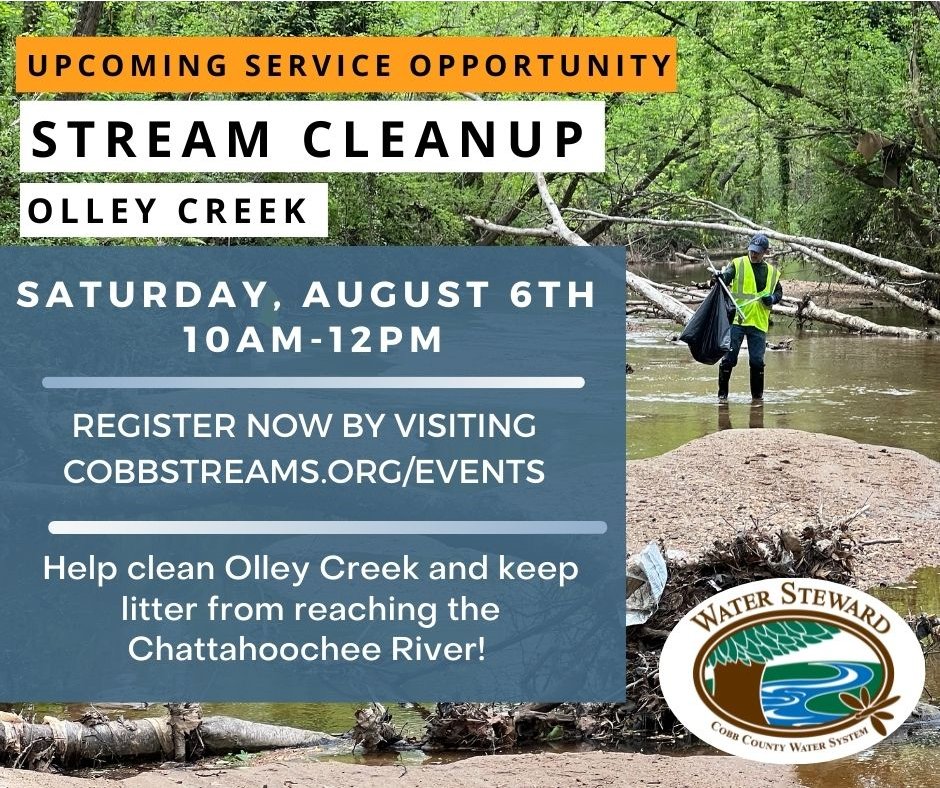 UPCOMING SERVICE OPPORTUNITY

STREAM CLEANUP

OLLEY CREEK

SATURDAY, AUGUST 6TH 10AM-12PM

REGISTER NOW BY VISITING COBBSTREAMS.ORG/EVENTS

Help clean Olley Creek and keep litter from reaching the Chattahoochee River!

WATER STEWARD

COBB COUNTY WATER SYSTEM